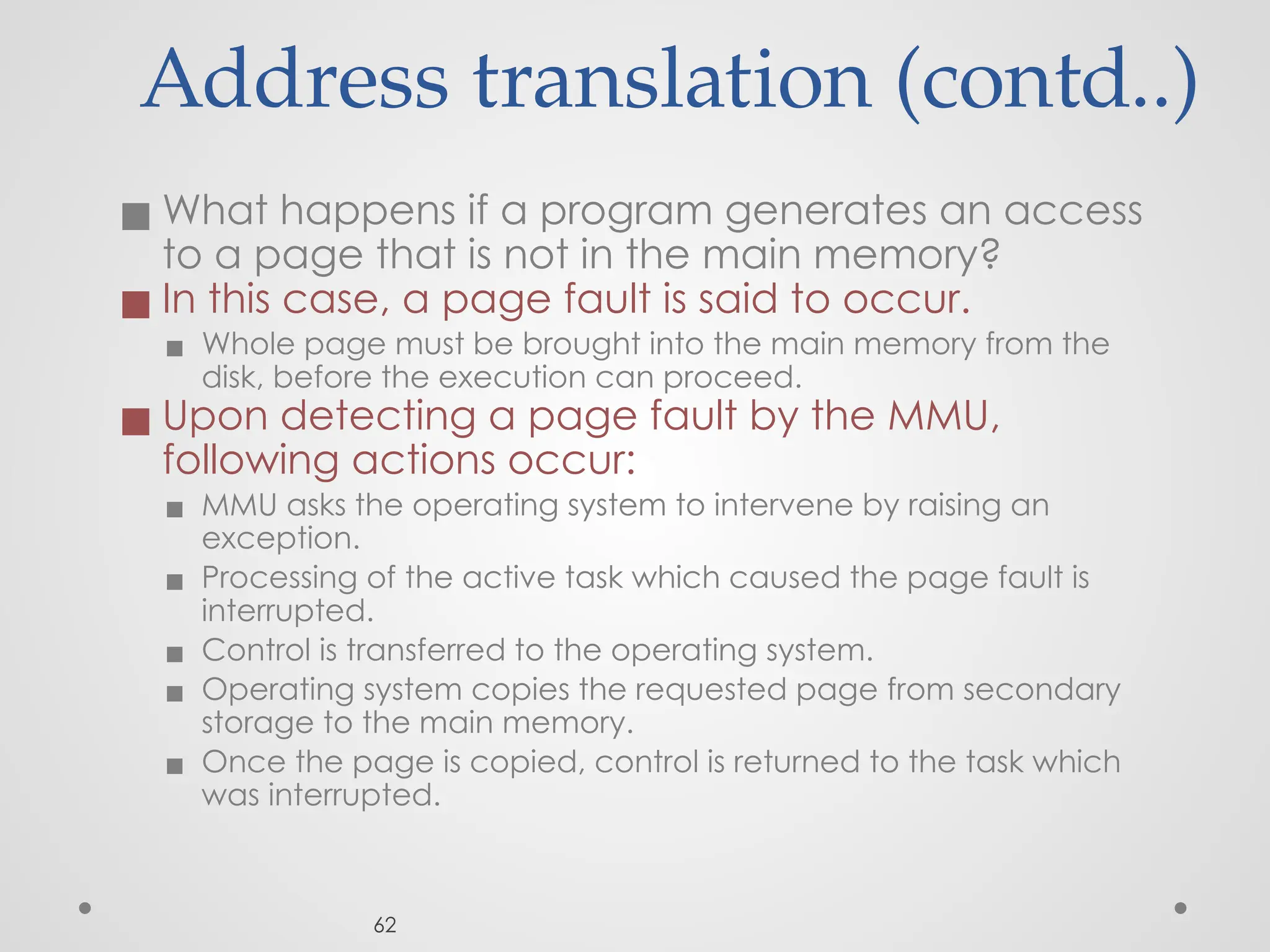 Address translation (contd..)

■ What happens if a program generates an access to a page that is not in the main memory?
■ In this case, a page fault is said to occur.
■ Whole page must be brought into the main memory from the disk, before the execution can proceed.
■ Upon detecting a page fault by the MMU, following actions occur:
■ MMU asks the operating system to intervene by raising an exception.
■ Processing of the active task which caused the page fault is interrupted.
■ Control is transferred to the operating system.
■ Operating system copies the requested page from secondary storage to the main memory.
■ Once the page is copied, control is returned to the task which was interrupted.

62